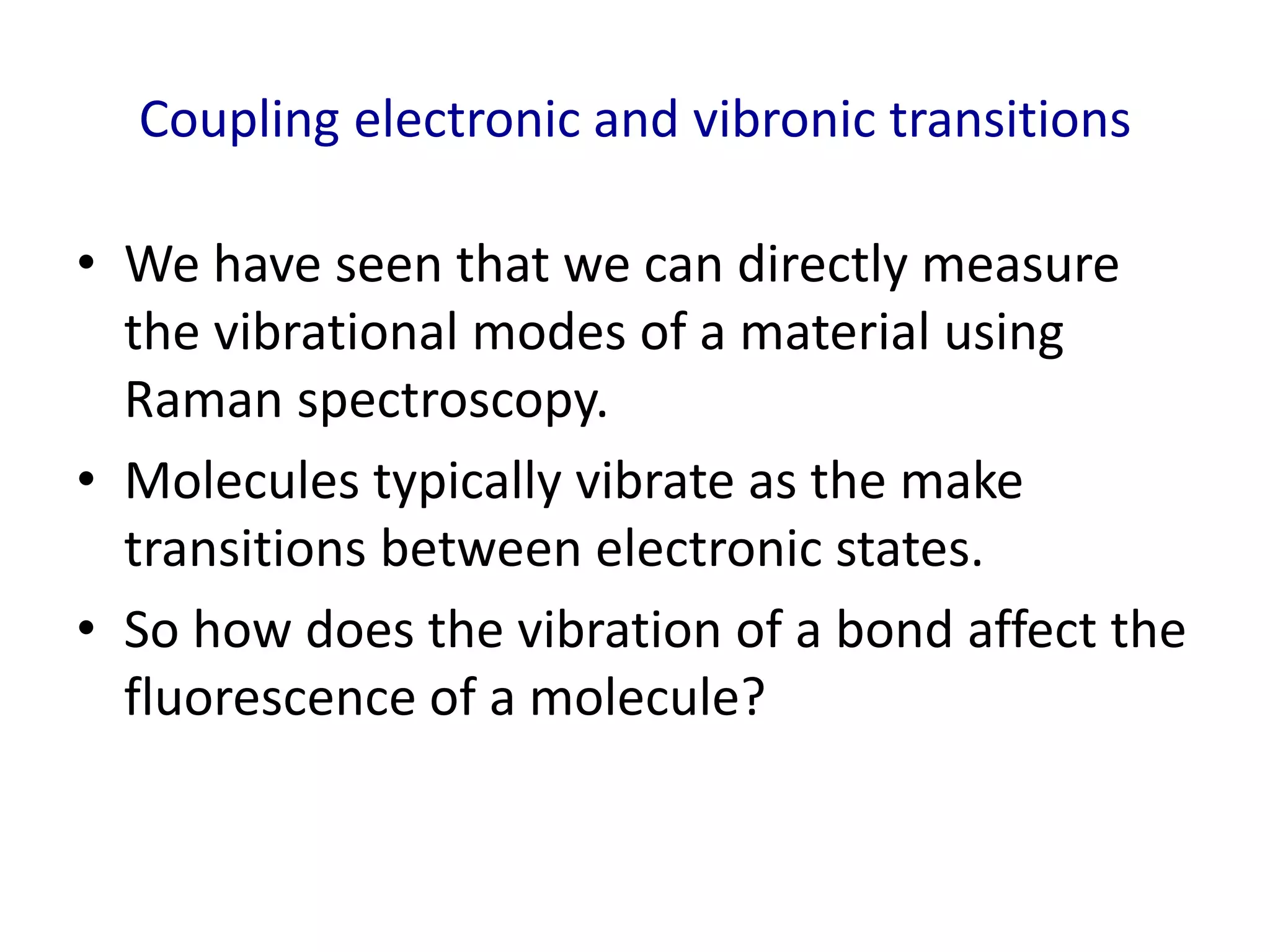 Coupling electronic and vibronic transitions

• We have seen that we can directly measure the vibrational modes of a material using Raman spectroscopy.
• Molecules typically vibrate as the make transitions between electronic states.
• So how does the vibration of a bond affect the fluorescence of a molecule?